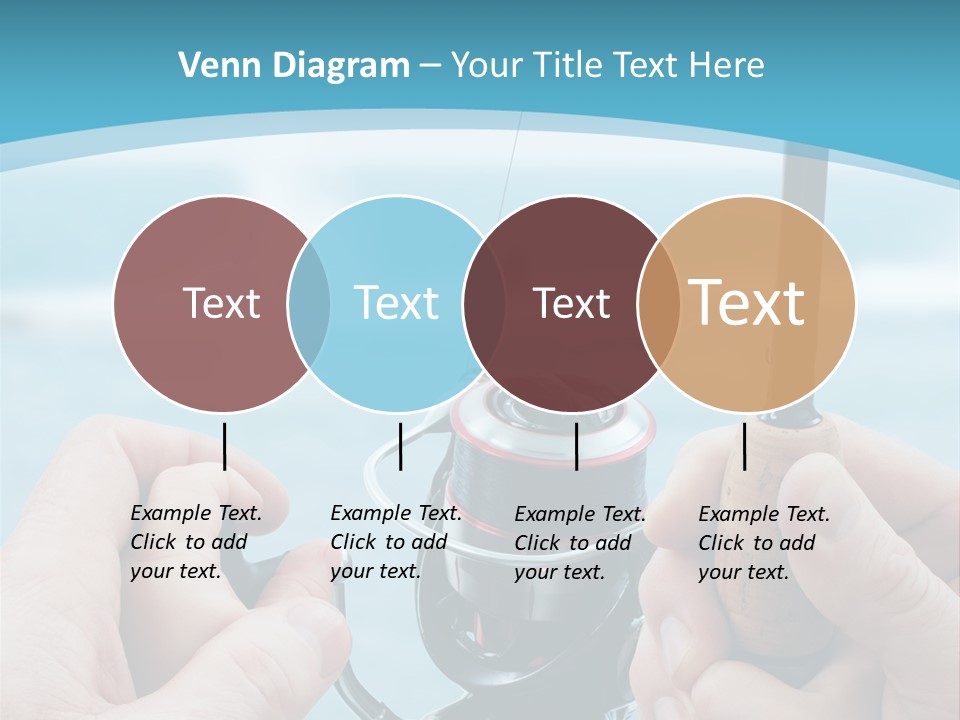 Venn Diagram – Your Title Text Here

Text

Text

Text

Text

Example Text. Click to add your text.

Example Text. Click to add your text.

Example Text. Click to add your text.

Example Text. Click to add your text.